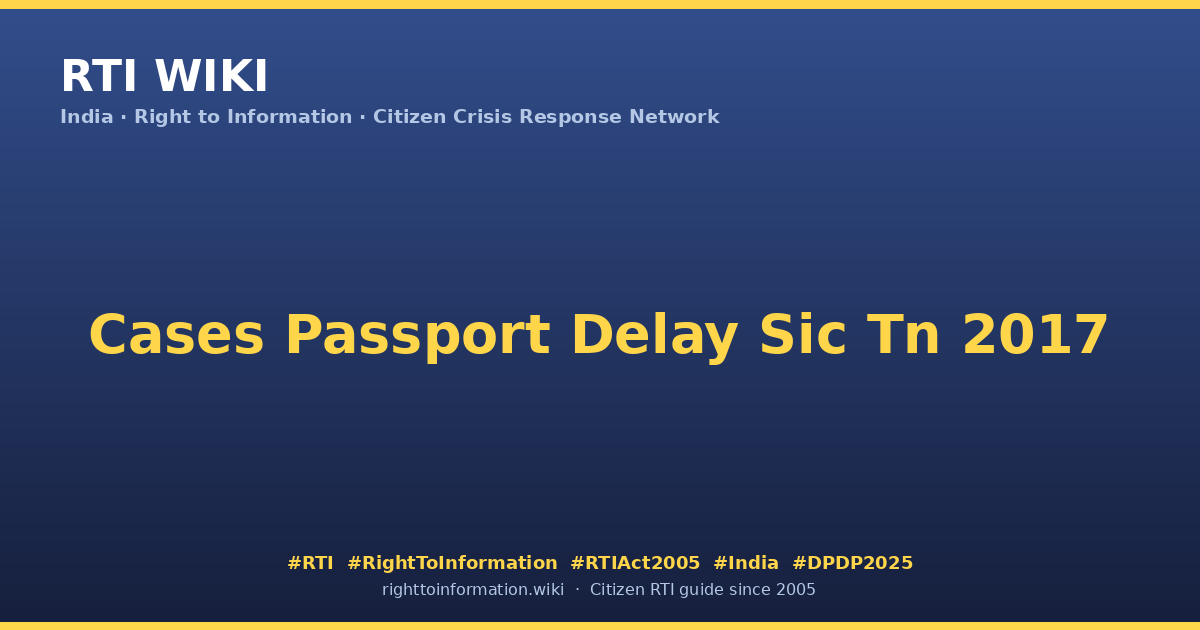 RTI WIKI
India · Right to Information · Citizen Crisis Response Network

Cases Passport Delay Sic Tn 2017

#RTI #RightToInformation #RTIAct2005 #India #DPDP2025
righttoinformation.wiki · Citizen RTI guide since 2005